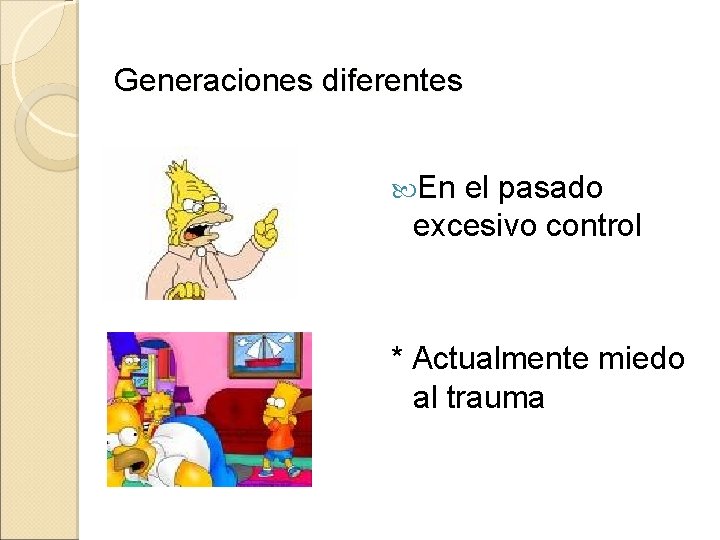 Generaciones diferentes

En el pasado excesivo control

* Actualmente miedo al trauma